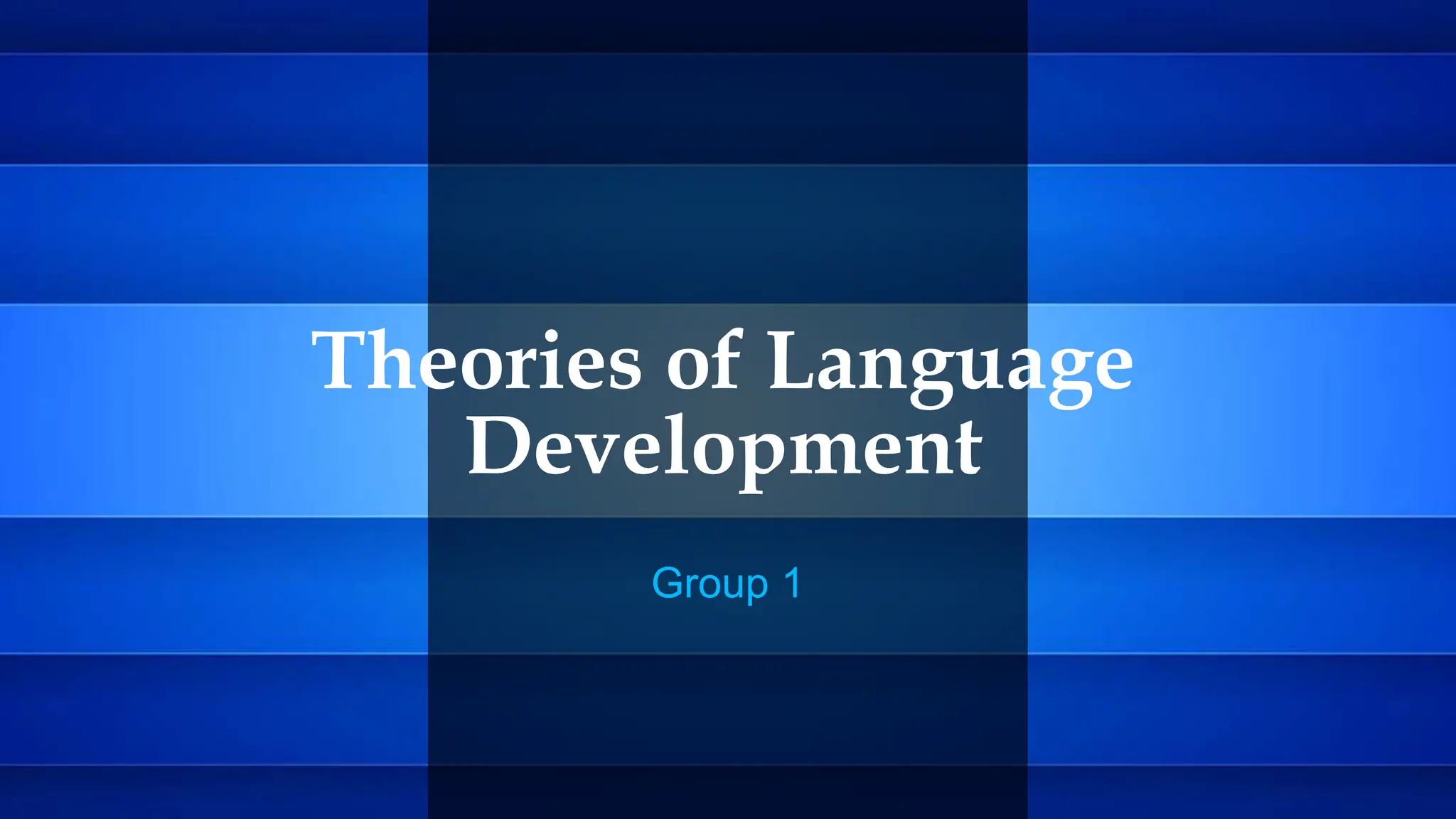 Theories of Language Development

Group 1